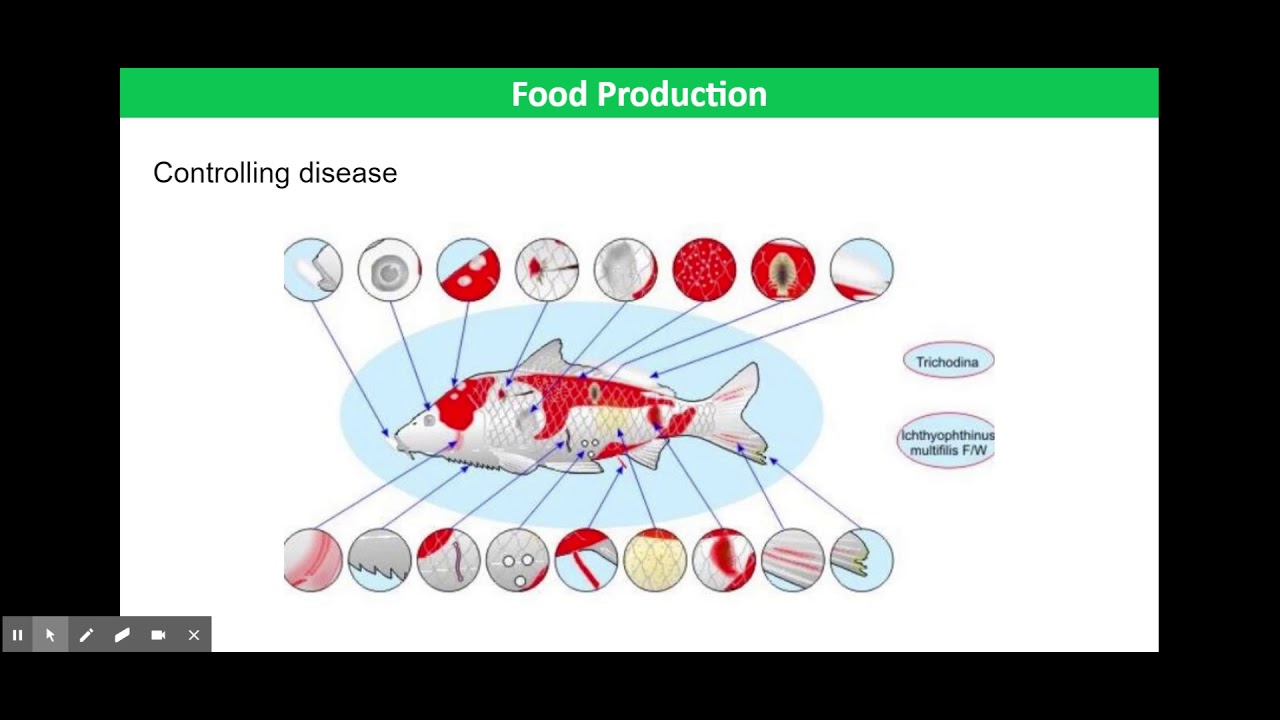 Food Production

Controlling disease

Trichodina

Ichthyophthinus multifilis F/W